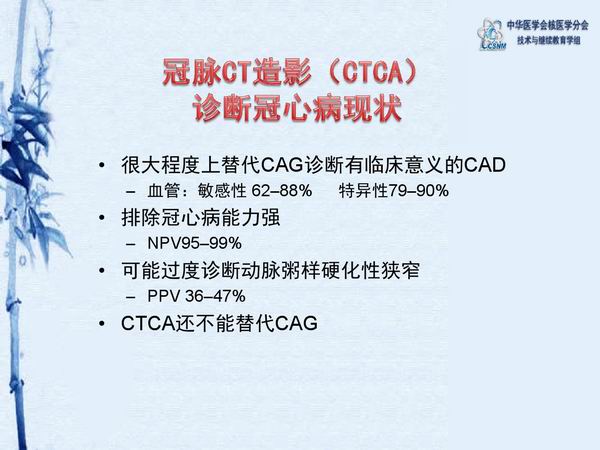 CSNM 中华医学会核医学分会 技术与继续教育学组

冠脉CT造影（CTCA）
诊断冠心病现状

• 很大程度上替代CAG诊断有临床意义的CAD
– 血管：敏感性 62–88%　特异性79–90%
• 排除冠心病能力强
– NPV95–99%
• 可能过度诊断动脉粥样硬化性狭窄
– PPV 36–47%
• CTCA还不能替代CAG